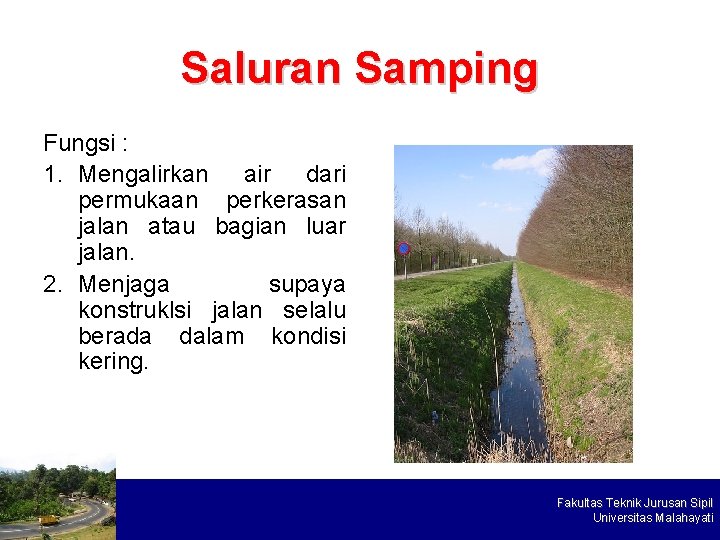 Saluran Samping

Fungsi :

1. Mengalirkan air dari permukaan perkerasan jalan atau bagian luar jalan.
2. Menjaga supaya konstruklsi jalan selalu berada dalam kondisi kering.

Fakultas Teknik Jurusan Sipil
Universitas Malahayati